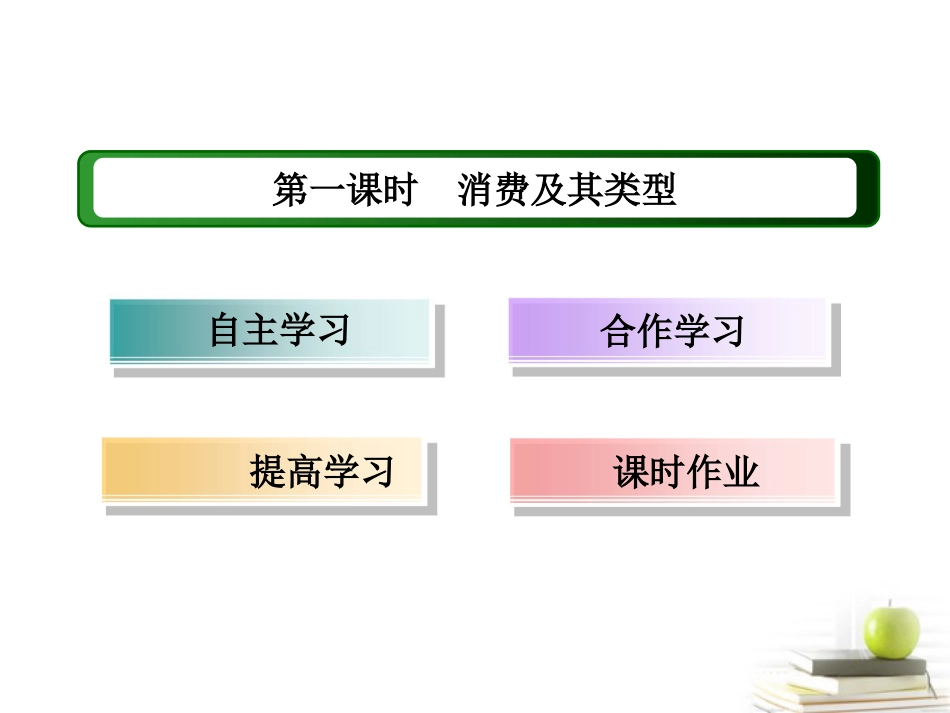 第一课时　消费及其类型

自主学习

合作学习

提高学习

课时作业